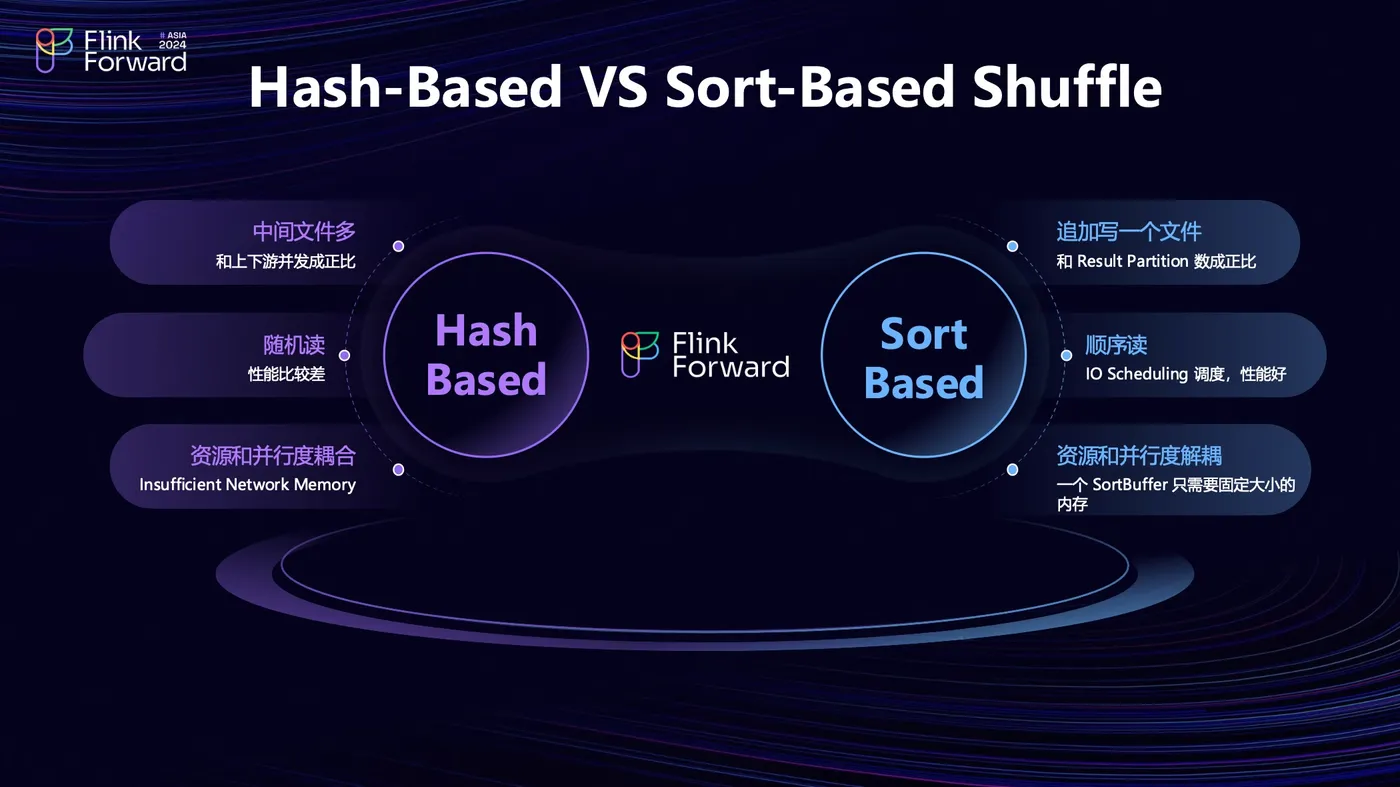 Flink Forward # ASIA 2024

Hash-Based VS Sort-Based Shuffle

中间文件多
和上下游并发成正比

随机读
性能比较差

资源和并行度耦合
Insufficient Network Memory

Hash Based

Flink Forward

Sort Based

追加写一个文件
和 Result Partition 数成正比

顺序读
IO Scheduling 调度，性能好

资源和并行度解耦
一个 SortBuffer 只需要固定大小的内存